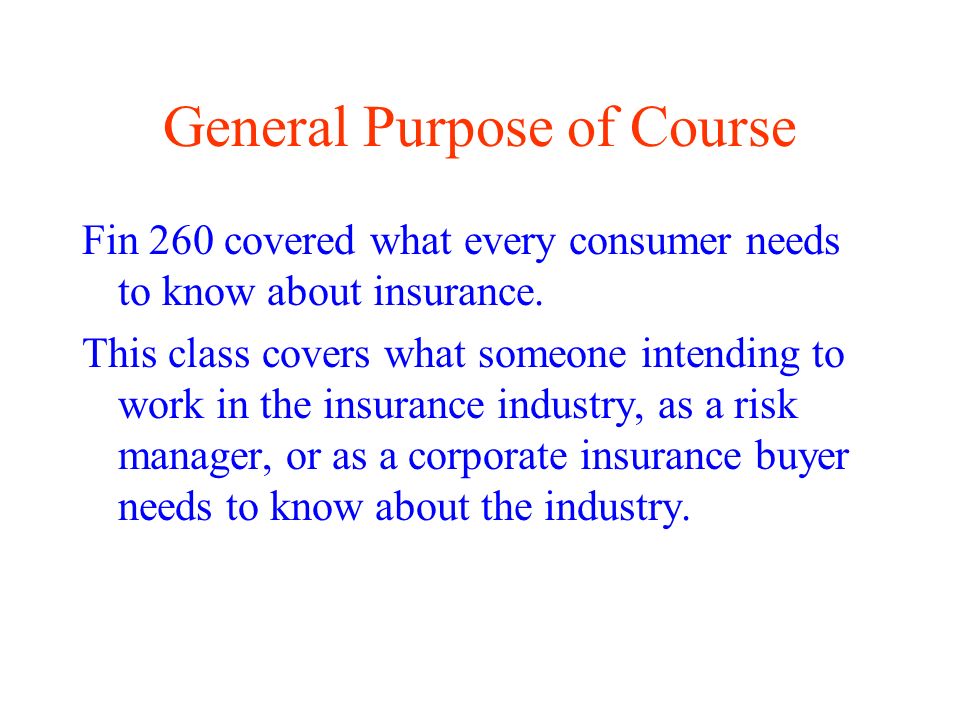 General Purpose of Course

Fin 260 covered what every consumer needs to know about insurance.

This class covers what someone intending to work in the insurance industry, as a risk manager, or as a corporate insurance buyer needs to know about the industry.